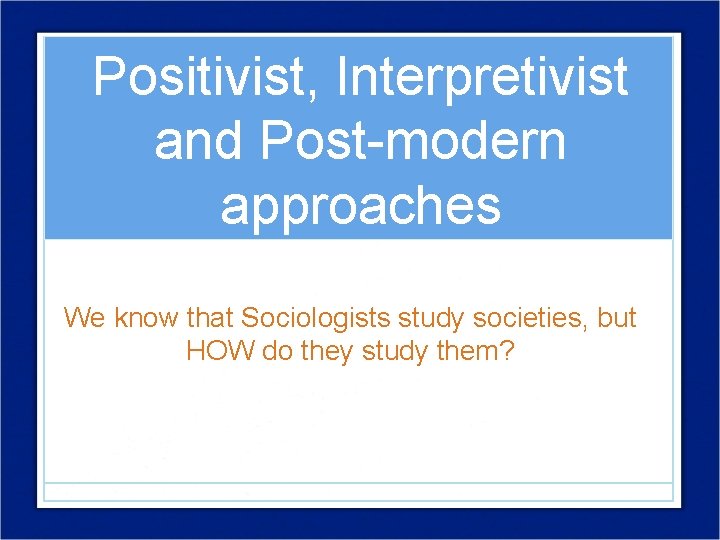 Positivist, Interpretivist and Post-modern approaches

We know that Sociologists study societies, but HOW do they study them?